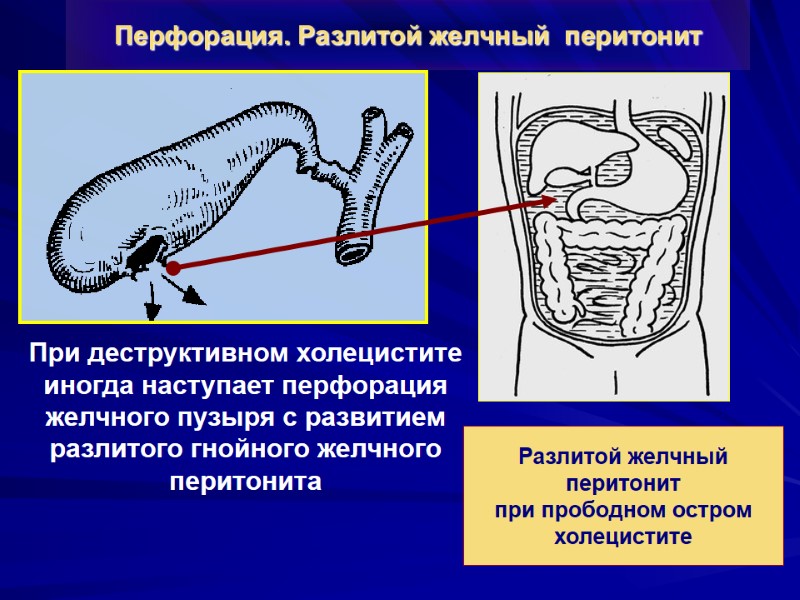 Перфорация. Разлитой желчный перитонит

При деструктивном холецистите иногда наступает перфорация желчного пузыря с развитием разлитого гнойного желчного перитонита

Разлитой желчный перитонит при прободном остром холецистите